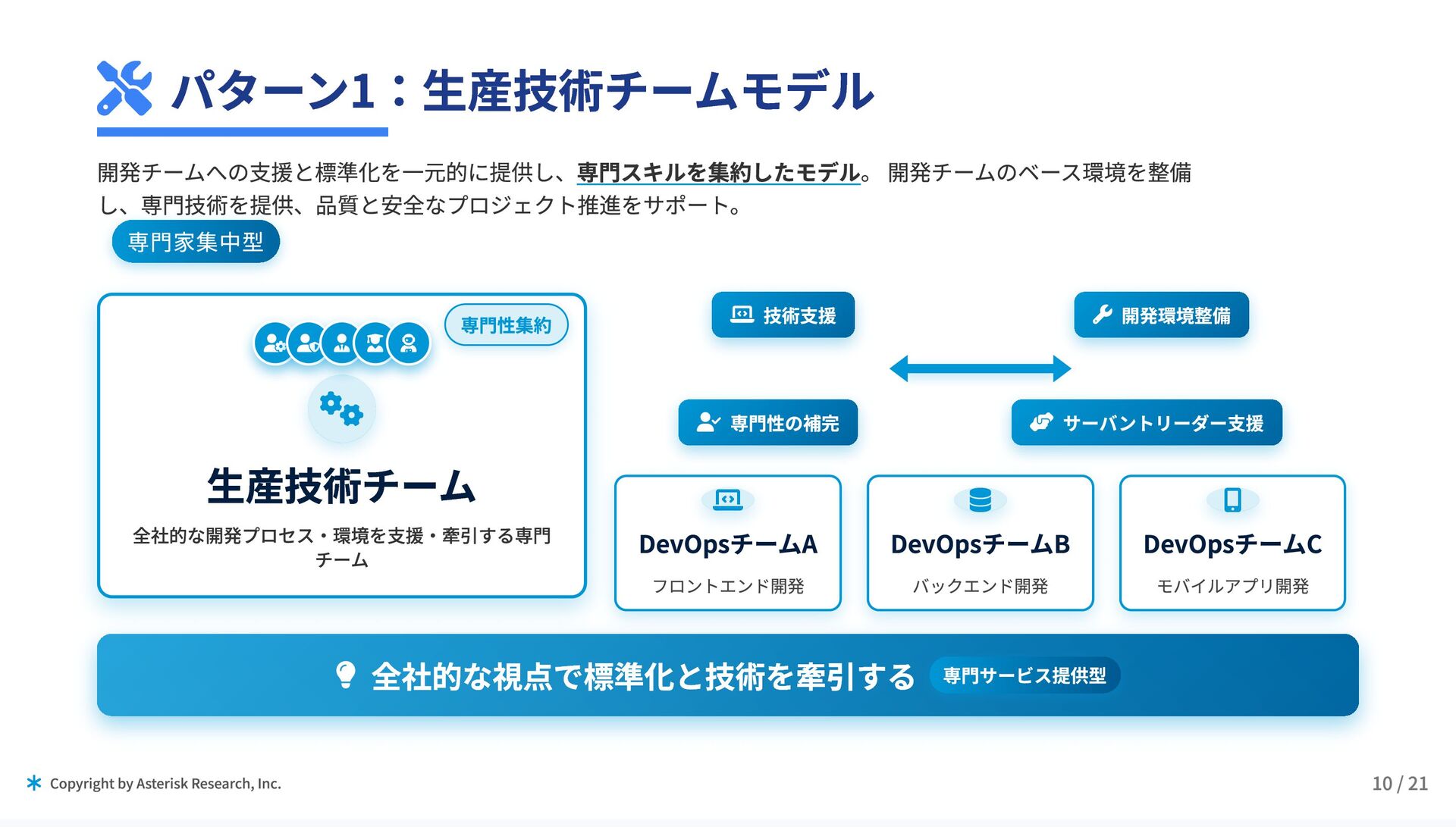 パターン1：生産技術チームモデル

開発チームへの支援と標準化を一元的に提供し、専門スキルを集約したモデル。 開発チームのベース環境を整備し、専門技術を提供、品質と安全なプロジェクト推進をサポート。

専門家集中型

専門性集約

生産技術チーム

全社的な開発プロセス・環境を支援・牽引する専門チーム

技術支援

開発環境整備

専門性の補完

サーバントリーダー支援

DevOpsチームA
フロントエンド開発

DevOpsチームB
バックエンド開発

DevOpsチームC
モバイルアプリ開発

全社的な視点で標準化と技術を牽引する 専門サービス提供型

Copyright by Asterisk Research, Inc.

10 / 21